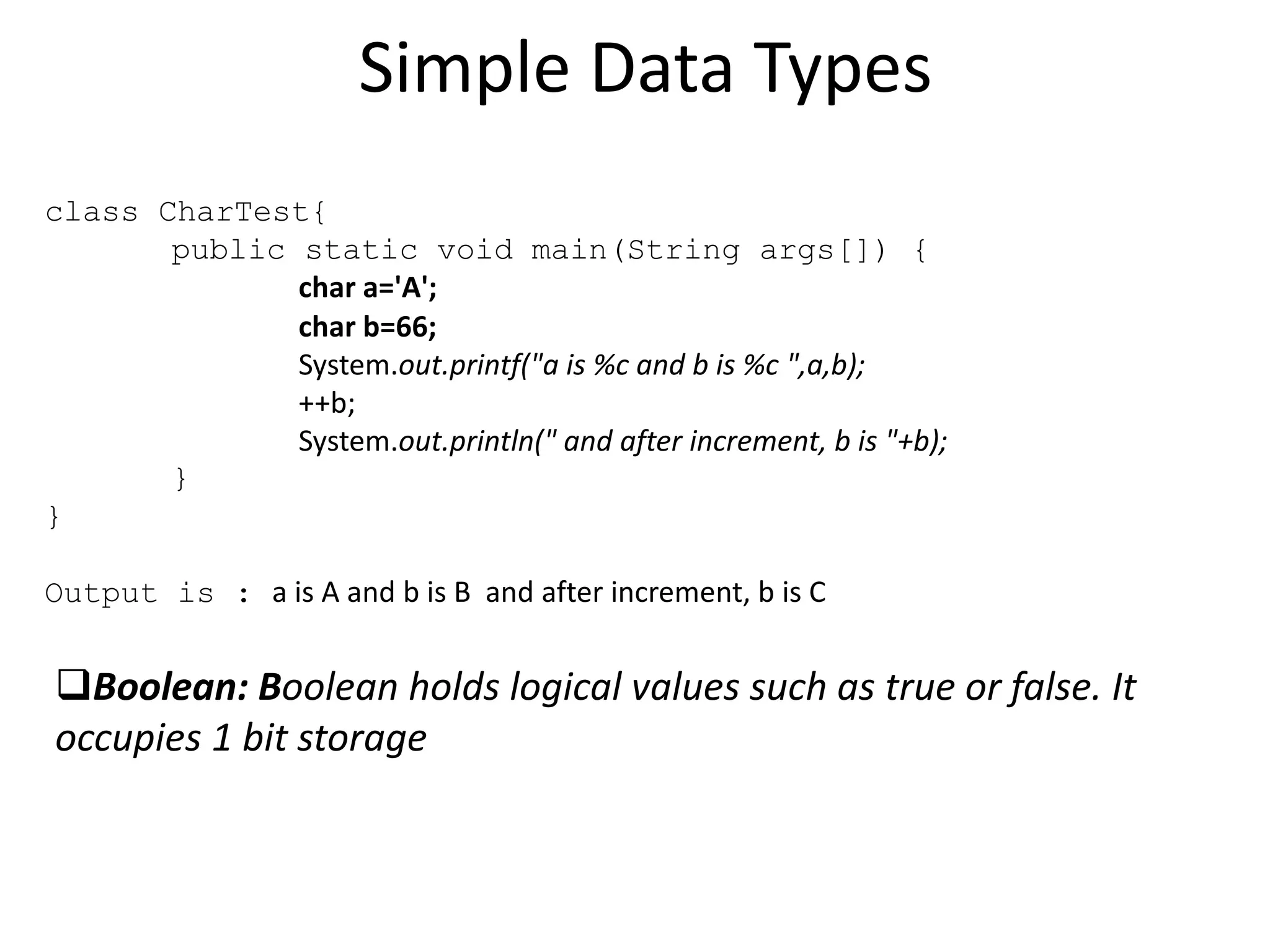 Simple Data Types

class CharTest{
public static void main(String args[]) {
char a='A';
char b=66;
System.out.printf("a is %c and b is %c ",a,b);
++b;
System.out.println(" and after increment, b is "+b);
}
}

Output is : a is A and b is B and after increment, b is C

❑Boolean: Boolean holds logical values such as true or false. It occupies 1 bit storage